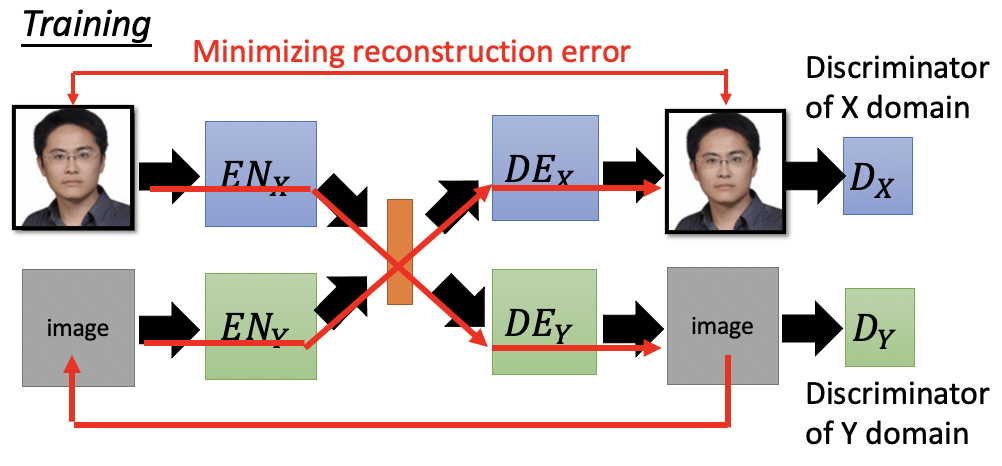 Training

Minimizing reconstruction error

Discriminator of X domain

$EN_X$

$DE_X$

$D_X$

image

$EN_Y$

$DE_Y$

image

$D_Y$

Discriminator of Y domain